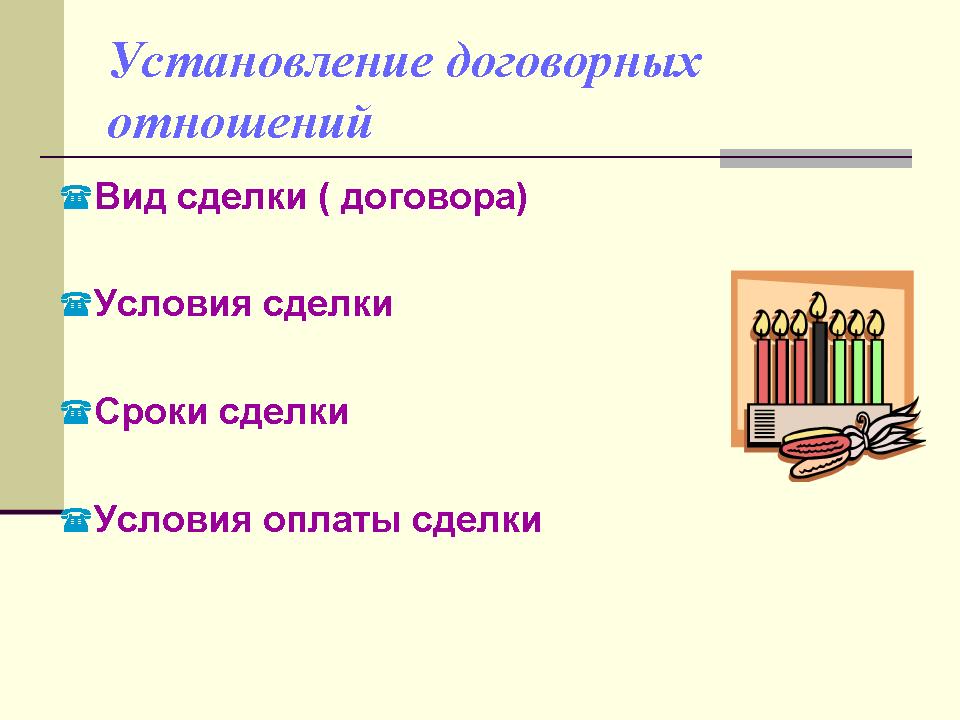 Установление договорных отношений

Вид сделки ( договора)

Условия сделки

Сроки сделки

Условия оплаты сделки